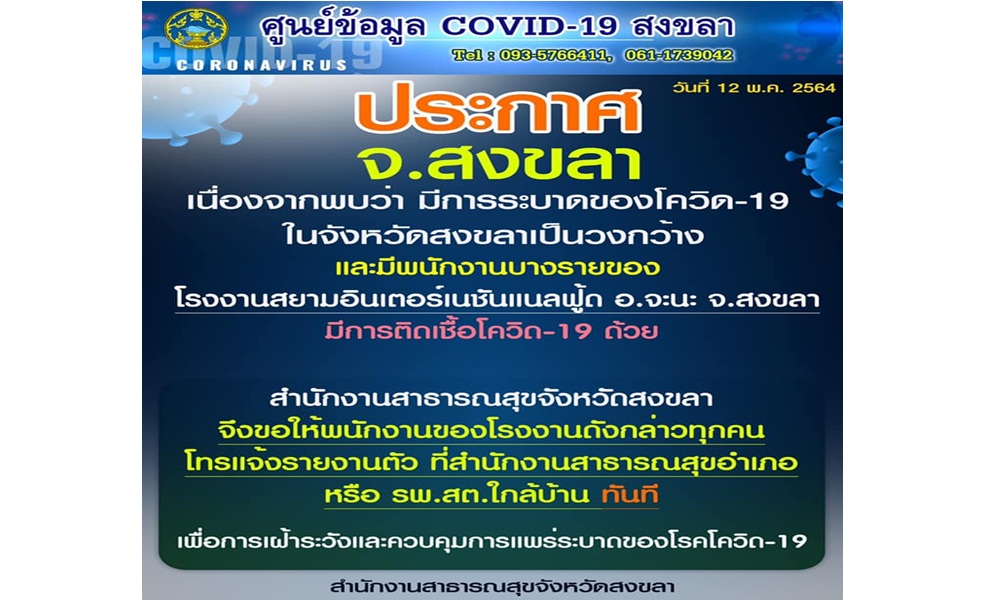 ศูนย์ข้อมูล COVID-19 สงขลา
COVID-19
CORONAVIRUS
Tel : 093-5766411, 061-1739042

วันที่ 12 พ.ค. 2564

ประกาศ
จ.สงขลา

เนื่องจากพบว่า มีการระบาดของโควิด-19 ในจังหวัดสงขลาเป็นวงกว้าง
และมีพนักงานบางรายของ
โรงงานสยามอินเตอร์เนชันแนลฟู้ด อ.จะนะ จ.สงขลา
มีการติดเชื้อโควิด-19 ด้วย

สำนักงานสาธารณสุขจังหวัดสงขลา
จึงขอให้พนักงานของโรงงานดังกล่าวทุกคน
โทรแจ้งรายงานตัว ที่สำนักงานสาธารณสุขอำเภอ
หรือ รพ.สต.ใกล้บ้าน ทันที

เพื่อการเฝ้าระวังและควบคุมการแพร่ระบาดของโรคโควิด-19

สำนักงานสาธารณสุขจังหวัดสงขลา